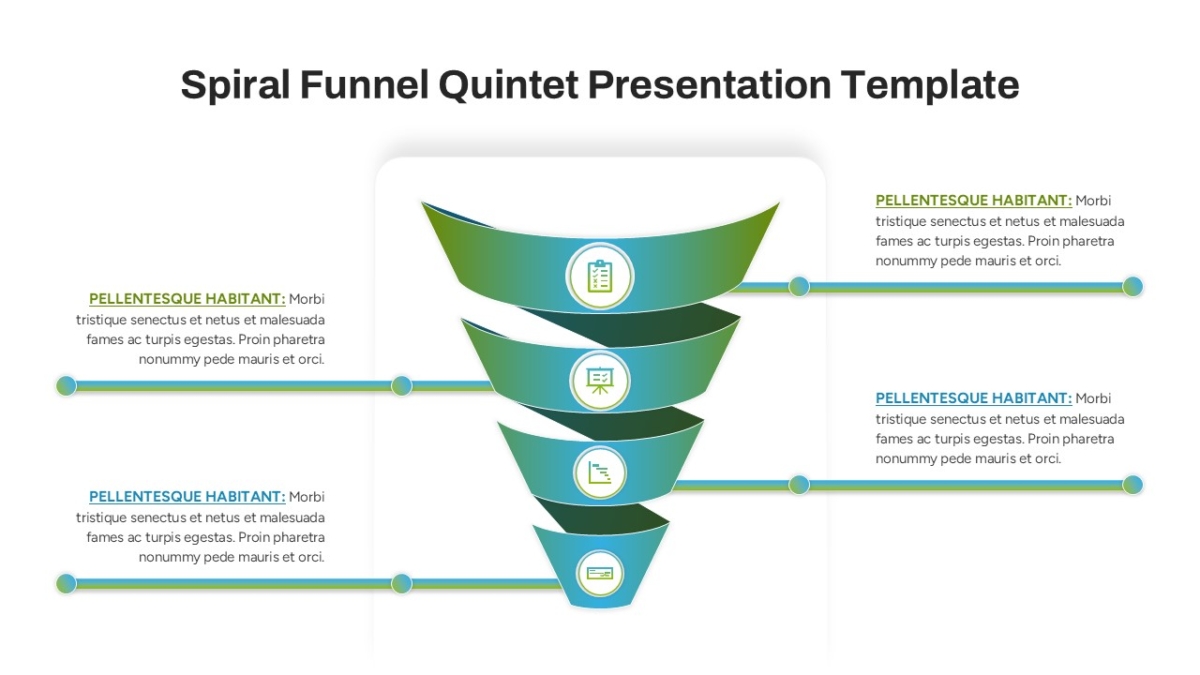 Spiral Funnel Quintet Presentation Template

PELLENTESQUE HABITANT: Morbi tristique senectus et netus et malesuada fames ac turpis egestas. Proin pharetra nonummy pede mauris et orci.

PELLENTESQUE HABITANT: Morbi tristique senectus et netus et malesuada fames ac turpis egestas. Proin pharetra nonummy pede mauris et orci.

PELLENTESQUE HABITANT: Morbi tristique senectus et netus et malesuada fames ac turpis egestas. Proin pharetra nonummy pede mauris et orci.

PELLENTESQUE HABITANT: Morbi tristique senectus et netus et malesuada fames ac turpis egestas. Proin pharetra nonummy pede mauris et orci.